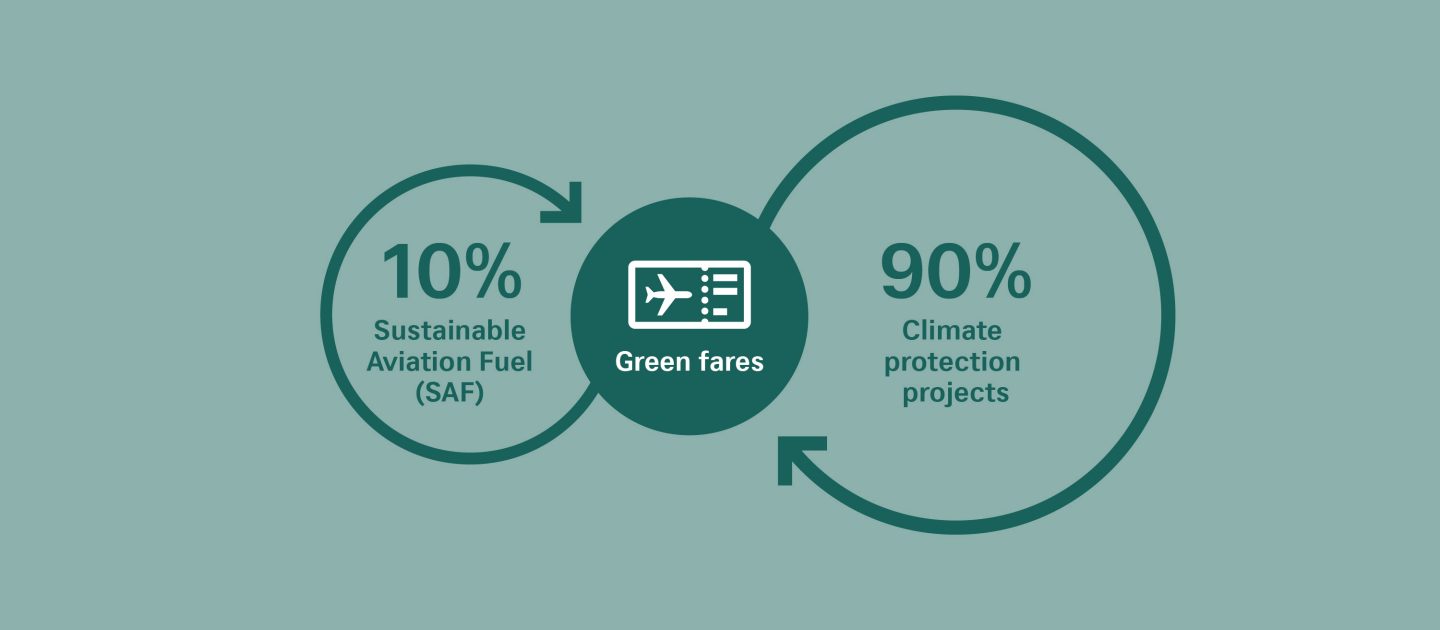 10%
Sustainable Aviation Fuel (SAF)

Green fares

90%
Climate protection projects